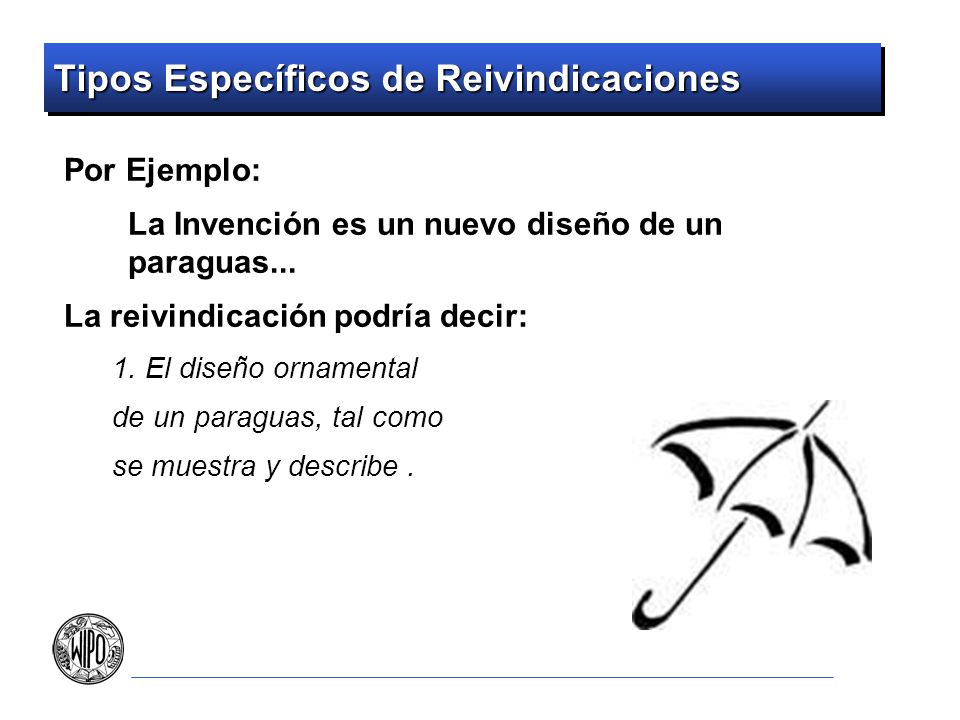 Tipos Específicos de Reivindicaciones

Por Ejemplo:

La Invención es un nuevo diseño de un paraguas...

La reivindicación podría decir:

1. El diseño ornamental
de un paraguas, tal como
se muestra y describe .

WIPO